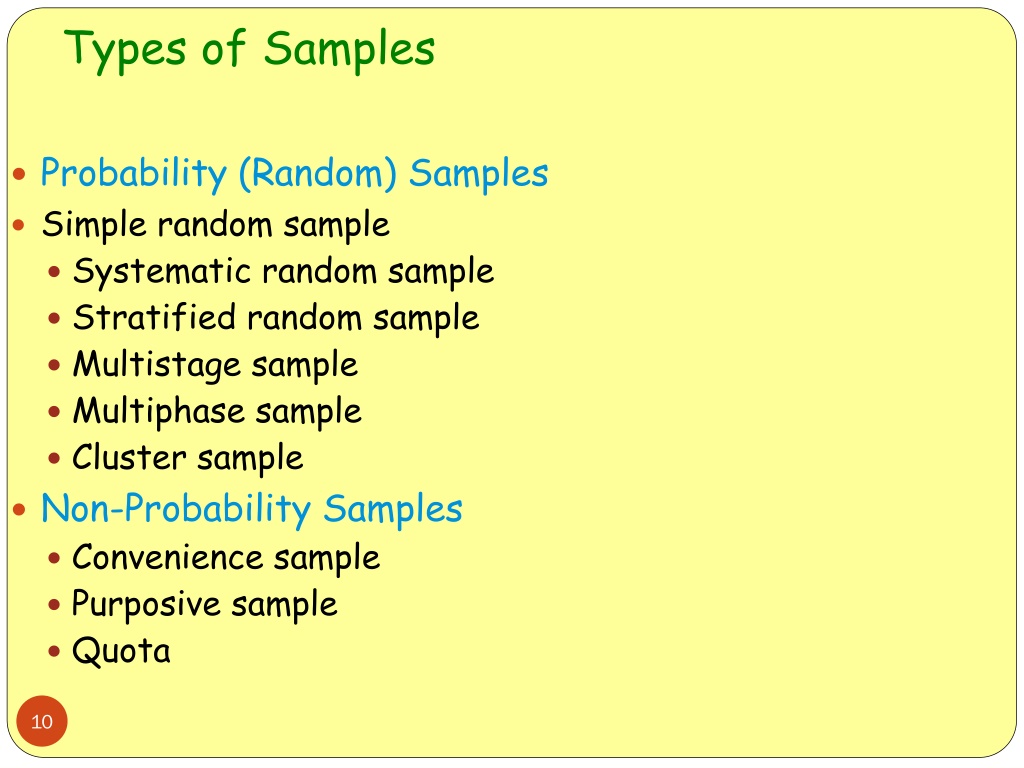 Types of Samples

- Probability (Random) Samples
- Simple random sample
  - Systematic random sample
  - Stratified random sample
  - Multistage sample
  - Multiphase sample
  - Cluster sample
- Non-Probability Samples
  - Convenience sample
  - Purposive sample
  - Quota

10